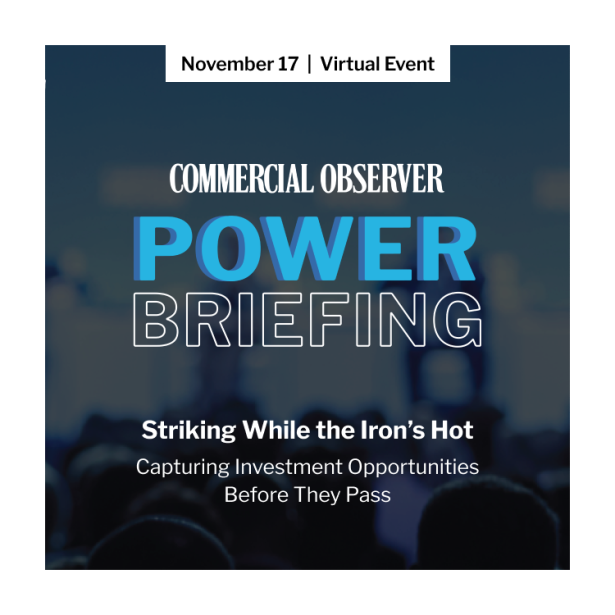 November 17 | Virtual Event

COMMERCIAL OBSERVER

POWER BRIEFING

Striking While the Iron's Hot

Capturing Investment Opportunities Before They Pass